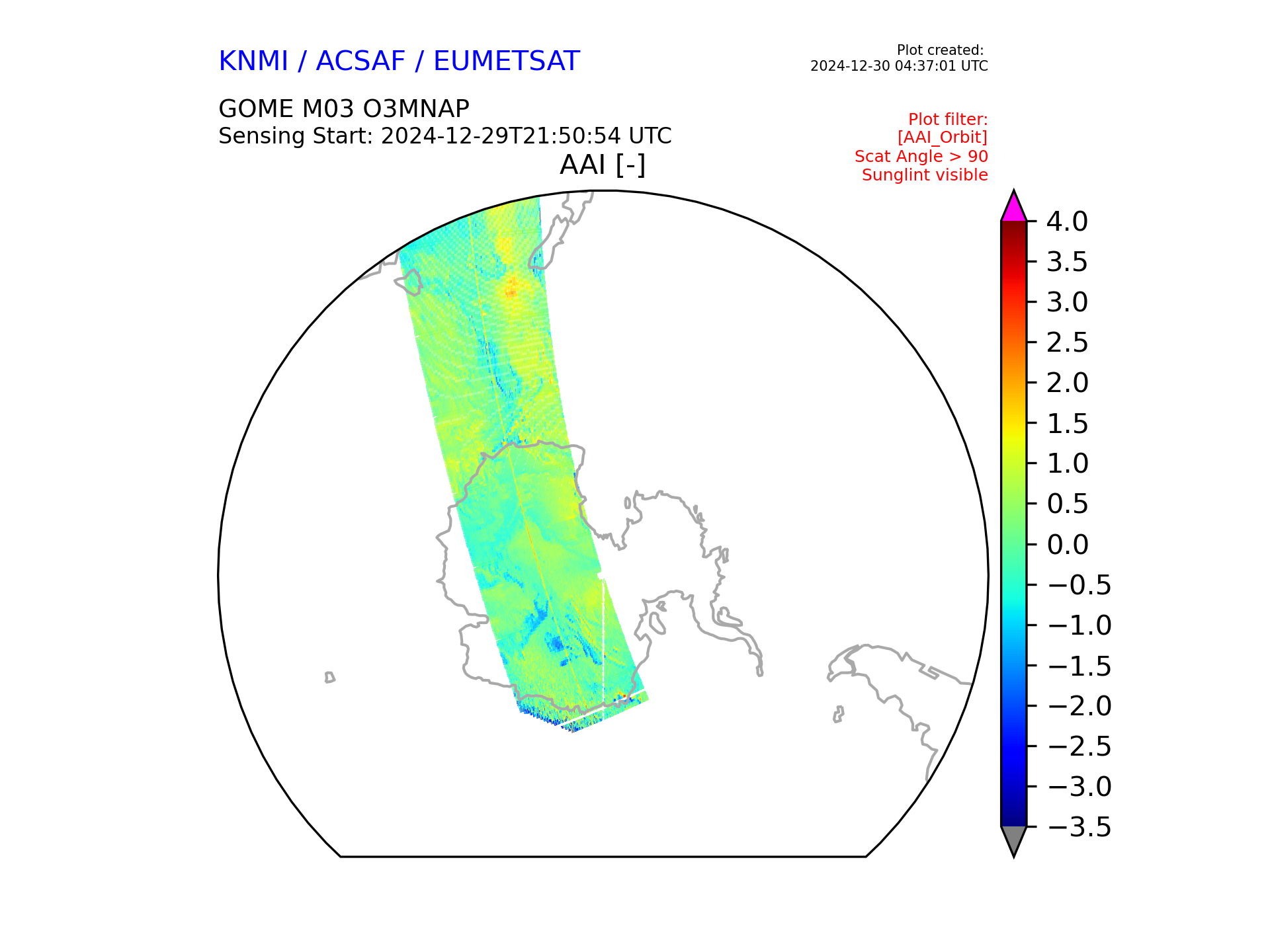 KNMI / ACSAF / EUMETSAT

Plot created:
2024-12-30 04:37:01 UTC

GOME M03 O3MNAP
Sensing Start: 2024-12-29T21:50:54 UTC

Plot filter:
[AAI_Orbit]
Scat Angle > 90
Sunglint visible

AAI [-]

4.0
3.5
3.0
2.5
2.0
1.5
1.0
0.5
0.0
−0.5
−1.0
−1.5
−2.0
−2.5
−3.0
−3.5